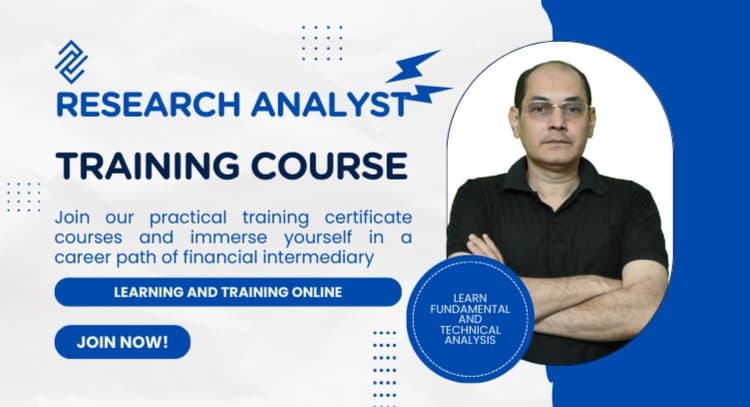 RESEARCH ANALYST

TRAINING COURSE

Join our practical training certificate courses and immerse yourself in a career path of financial intermediary

LEARNING AND TRAINING ONLINE

JOIN NOW!

LEARN FUNDAMENTAL AND TECHNICAL ANALYSIS